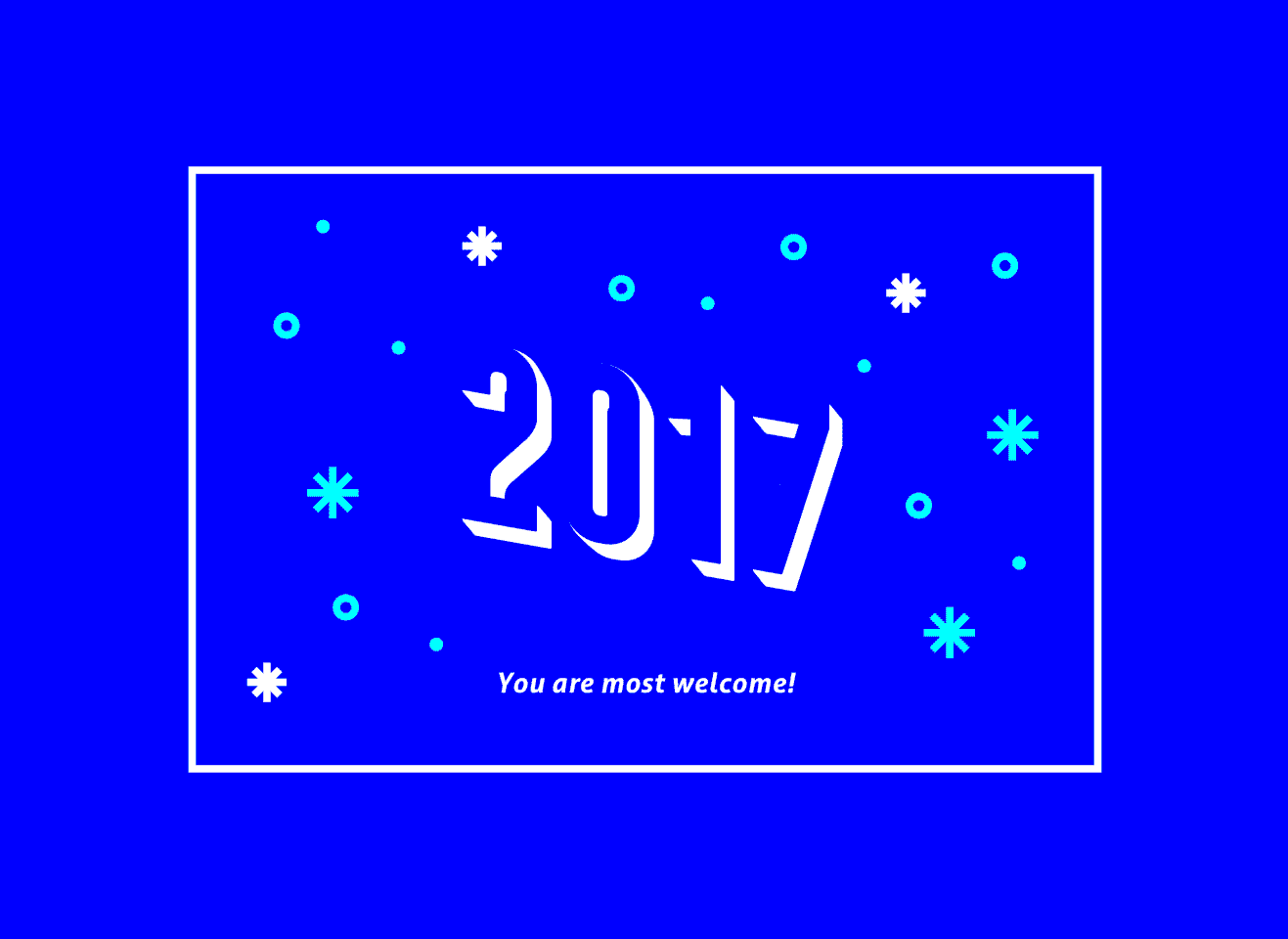 2017

You are most welcome!